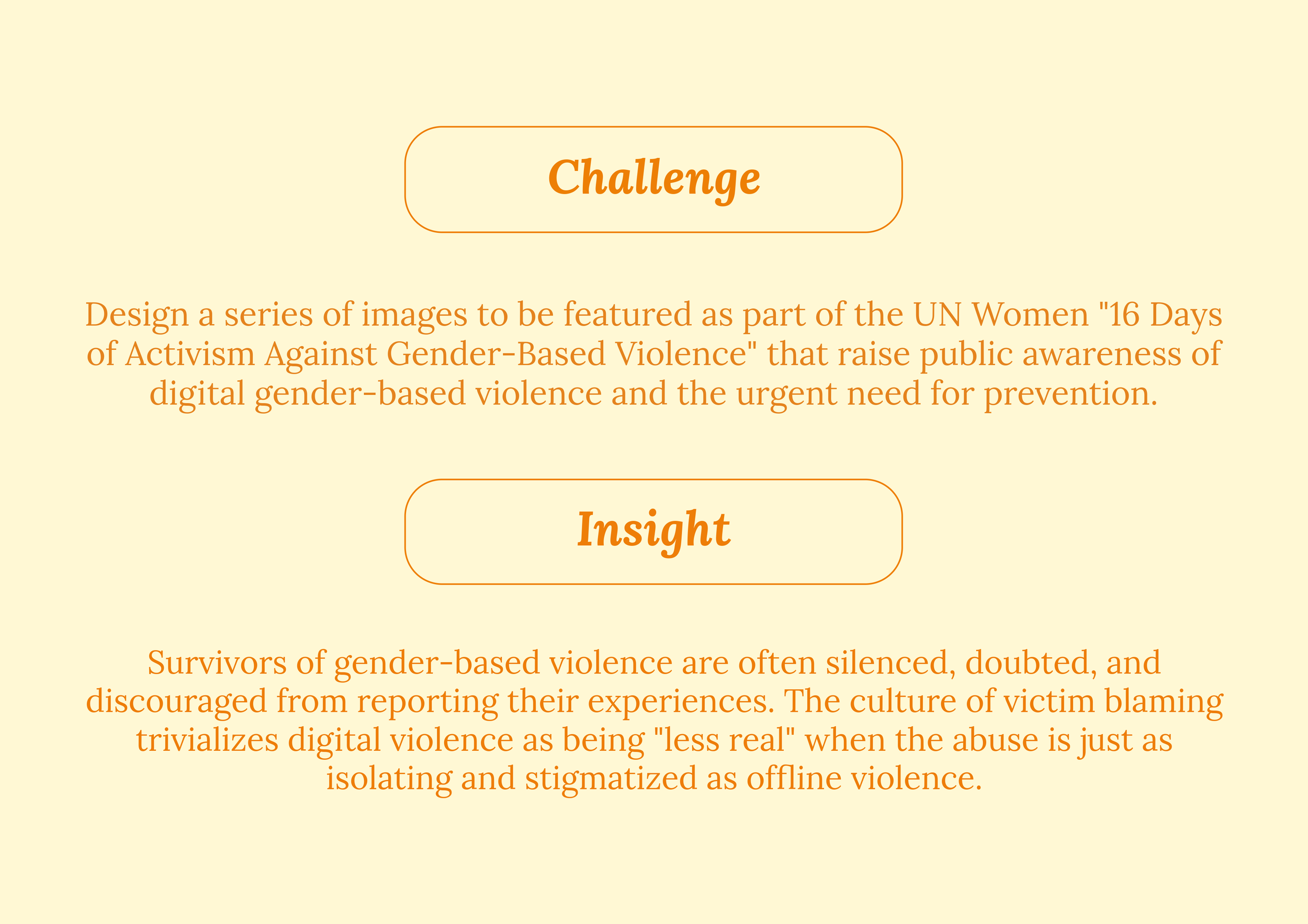 Challenge

Design a series of images to be featured as part of the UN Women "16 Days of Activism Against Gender-Based Violence" that raise public awareness of digital gender-based violence and the urgent need for prevention.

Insight

Survivors of gender-based violence are often silenced, doubted, and discouraged from reporting their experiences. The culture of victim blaming trivializes digital violence as being "less real" when the abuse is just as isolating and stigmatized as offline violence.